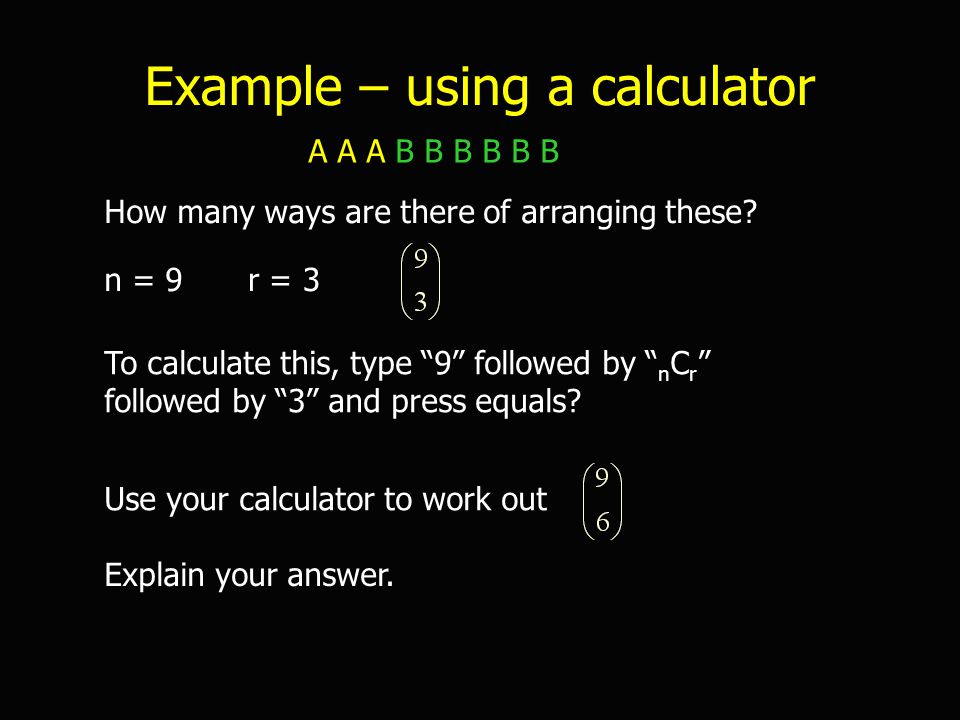 Example – using a calculator

A A A B B B B B B

How many ways are there of arranging these?

n = 9   r = 3   $\binom{9}{3}$

To calculate this, type “9” followed by “$_nC_r$” followed by “3” and press equals?

Use your calculator to work out $\binom{9}{6}$

Explain your answer.